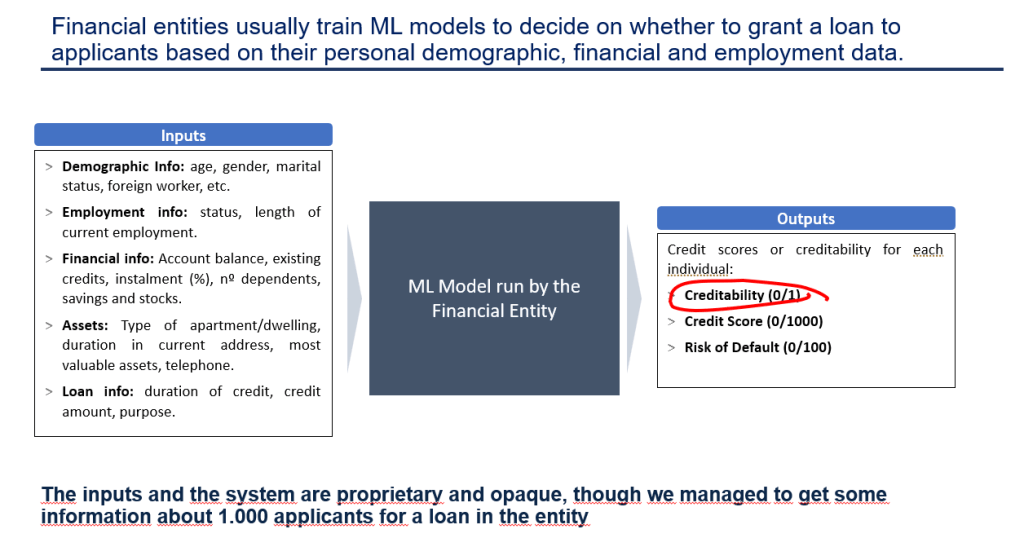 Financial entities usually train ML models to decide on whether to grant a loan to applicants based on their personal demographic, financial and employment data.

Inputs

> **Demographic Info:** age, gender, marital status, foreign worker, etc.

> **Employment info:** status, length of current employment.

> **Financial info:** Account balance, existing credits, instalment (%), nº dependents, savings and stocks.

> **Assets:** Type of apartment/dwelling, duration in current address, most valuable assets, telephone.

> **Loan info:** duration of credit, credit amount, purpose.

ML Model run by the Financial Entity

Outputs

Credit scores or creditability for each individual:

> **Creditability (0/1)**

> **Credit Score (0/1000)**

> **Risk of Default (0/100)**

The inputs and the system are proprietary and opaque, though we managed to get some information about 1.000 applicants for a loan in the entity